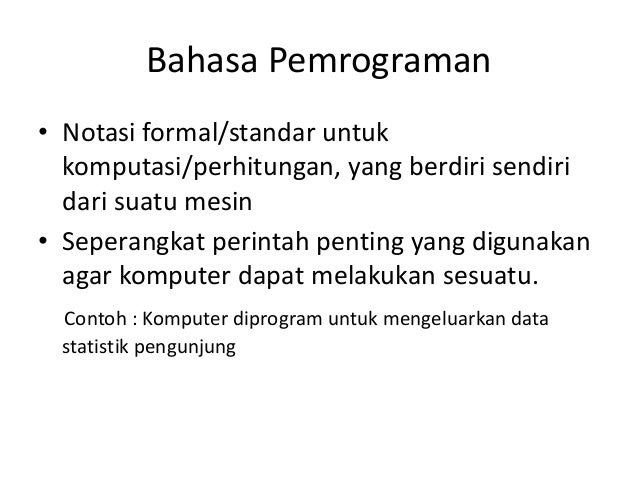 Bahasa Pemrograman

• Notasi formal/standar untuk komputasi/perhitungan, yang berdiri sendiri dari suatu mesin
• Seperangkat perintah penting yang digunakan agar komputer dapat melakukan sesuatu.

Contoh : Komputer diprogram untuk mengeluarkan data statistik pengunjung